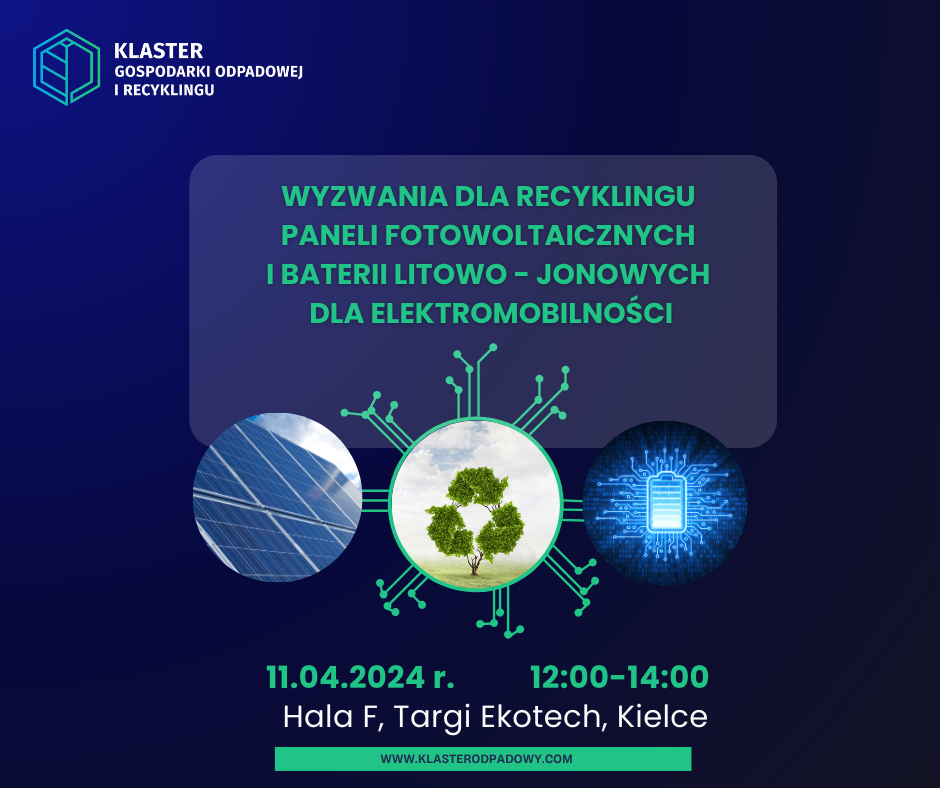 KLASTER
GOSPODARKI ODPADOWEJ
I RECYKLINGU

WYZWANIA DLA RECYKLINGU PANELI FOTOWOLTAICZNYCH I BATERII LITOWO - JONOWYCH DLA ELEKTROMOBILNOŚCI

11.04.2024 r. 12:00-14:00
Hala F, Targi Ekotech, Kielce

WWW.KLASTERODPADOWY.COM